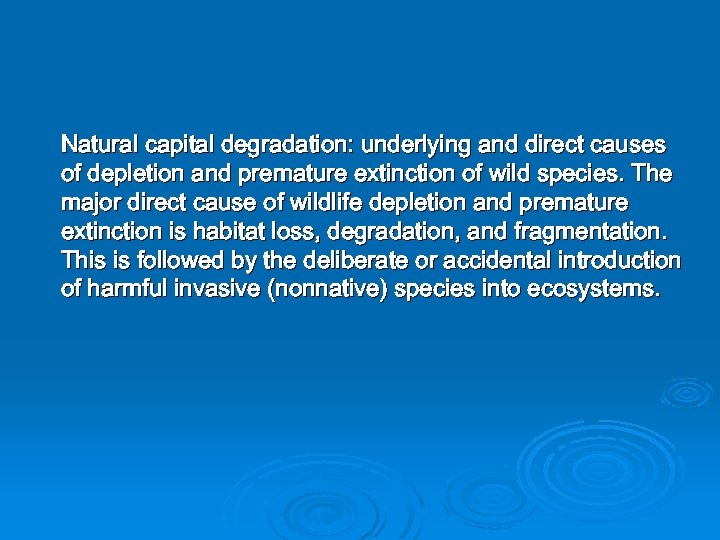 Natural capital degradation: underlying and direct causes of depletion and premature extinction of wild species. The major direct cause of wildlife depletion and premature extinction is habitat loss, degradation, and fragmentation. This is followed by the deliberate or accidental introduction of harmful invasive (nonnative) species into ecosystems.